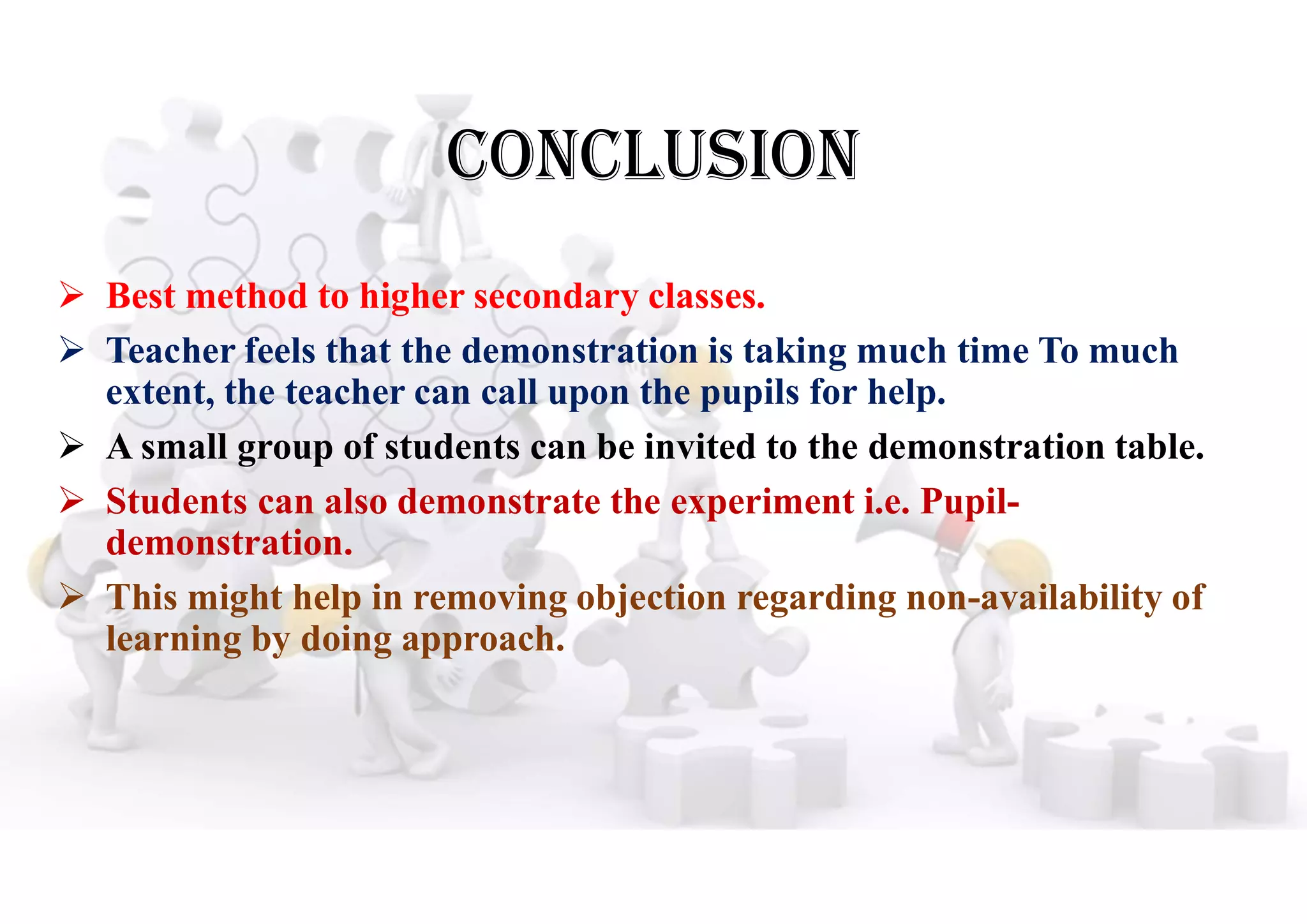 CONCLUSION

➢ Best method to higher secondary classes.

➢ Teacher feels that the demonstration is taking much time To much extent, the teacher can call upon the pupils for help.

➢ A small group of students can be invited to the demonstration table.

➢ Students can also demonstrate the experiment i.e. Pupil-demonstration.

➢ This might help in removing objection regarding non-availability of learning by doing approach.